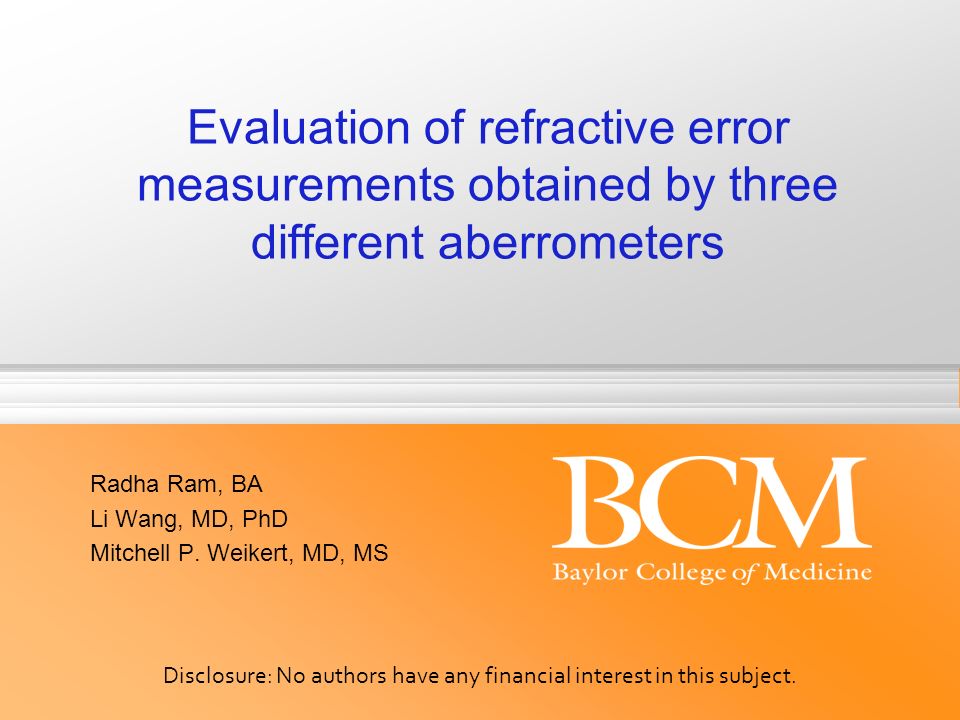 Evaluation of refractive error measurements obtained by three different aberrometers

Radha Ram, BA
Li Wang, MD, PhD
Mitchell P. Weikert, MD, MS

BCM
Baylor College of Medicine

Disclosure: No authors have any financial interest in this subject.